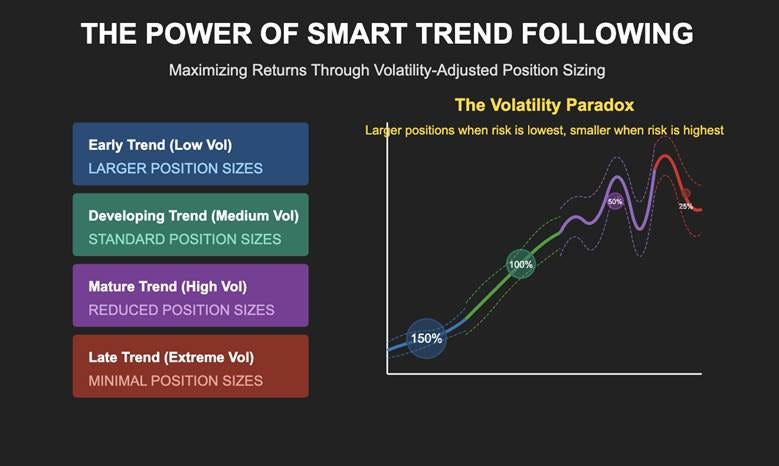 THE POWER OF SMART TREND FOLLOWING

Maximizing Returns Through Volatility-Adjusted Position Sizing

Early Trend (Low Vol)
LARGER POSITION SIZES

Developing Trend (Medium Vol)
STANDARD POSITION SIZES

Mature Trend (High Vol)
REDUCED POSITION SIZES

Late Trend (Extreme Vol)
MINIMAL POSITION SIZES

The Volatility Paradox

Larger positions when risk is lowest, smaller when risk is highest

150%

100%

50%

25%